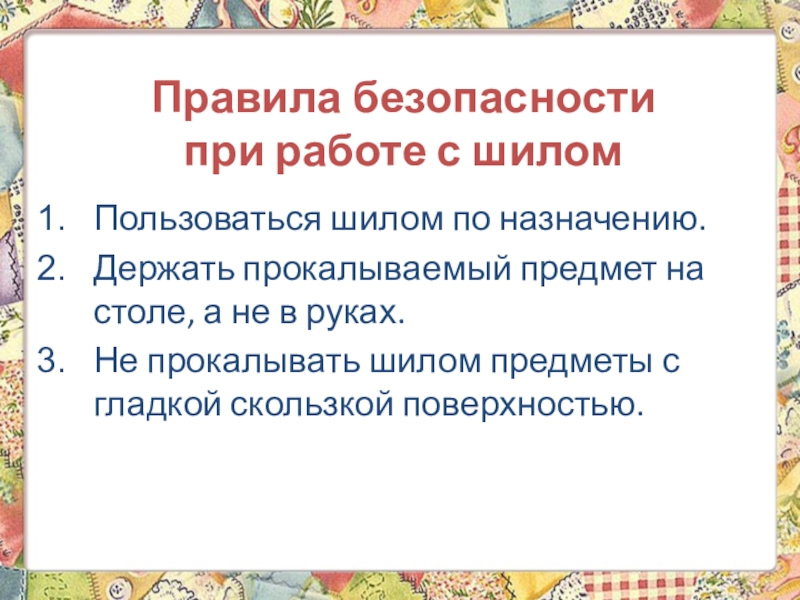 Правила безопасности при работе с шилом

1. Пользоваться шилом по назначению.
2. Держать прокалываемый предмет на столе, а не в руках.
3. Не прокалывать шилом предметы с гладкой скользкой поверхностью.